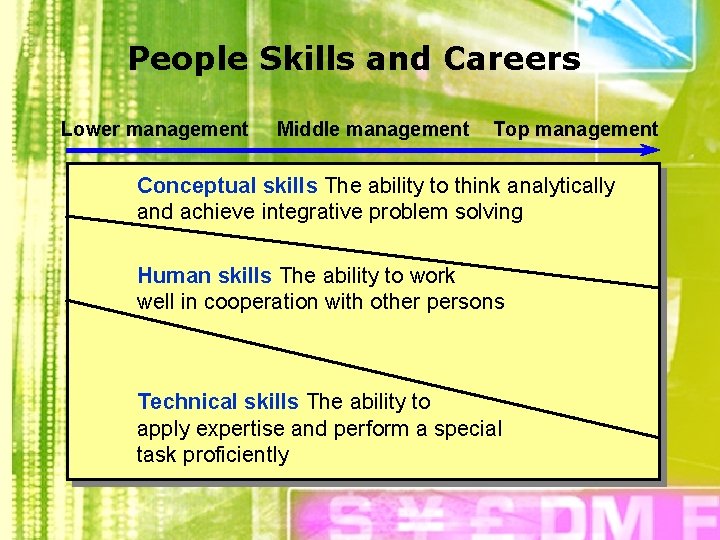 People Skills and Careers

Lower management Middle management Top management

Conceptual skills The ability to think analytically and achieve integrative problem solving

Human skills The ability to work well in cooperation with other persons

Technical skills The ability to apply expertise and perform a special task proficiently

$ ¥ £ DM F